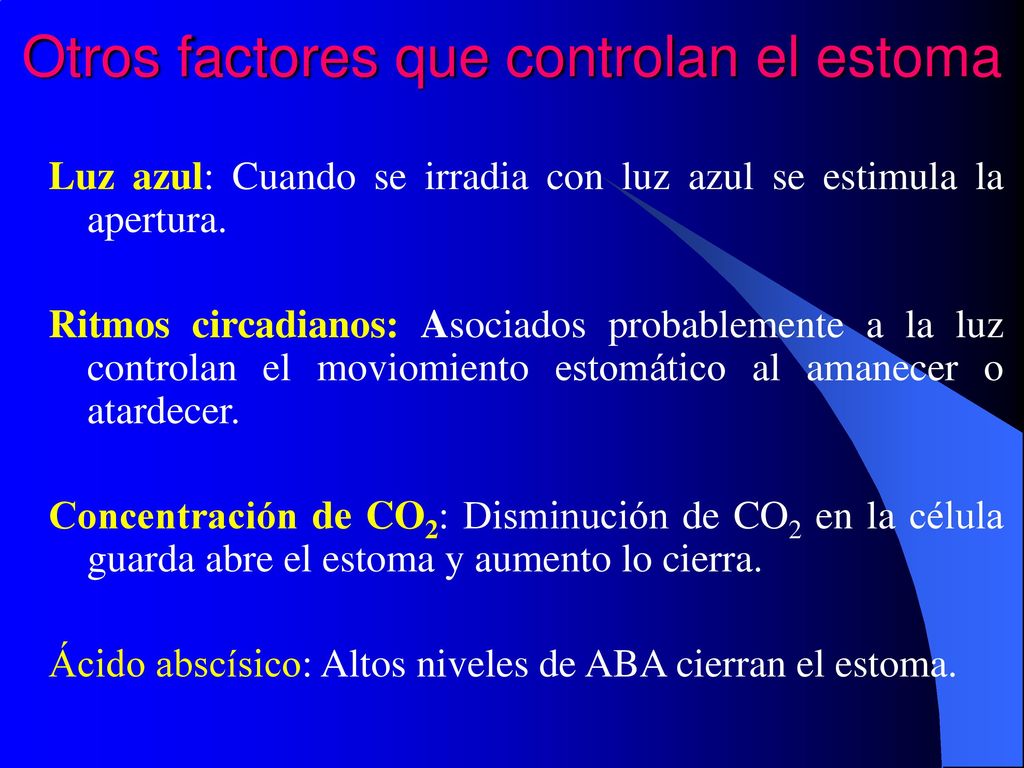 Otros factores que controlan el estoma

Luz azul: Cuando se irradia con luz azul se estimula la apertura.

Ritmos circadianos: Asociados probablemente a la luz controlan el moviomiento estomático al amanecer o atardecer.

Concentración de $CO_2$: Disminución de $CO_2$ en la célula guarda abre el estoma y aumento lo cierra.

Ácido abscísico: Altos niveles de ABA cierran el estoma.